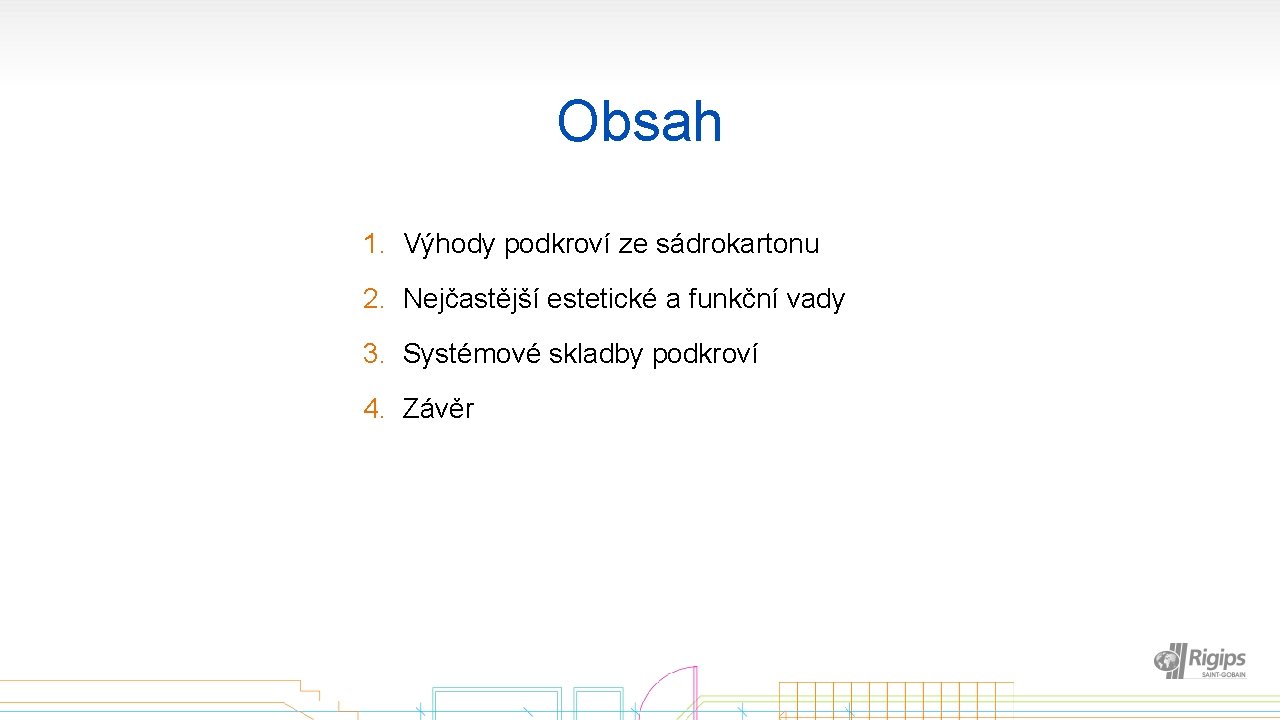 Obsah

1. Výhody podkroví ze sádrokartonu
2. Nejčastější estetické a funkční vady
3. Systémové skladby podkroví
4. Závěr

Rigips
SAINT-GOBAIN